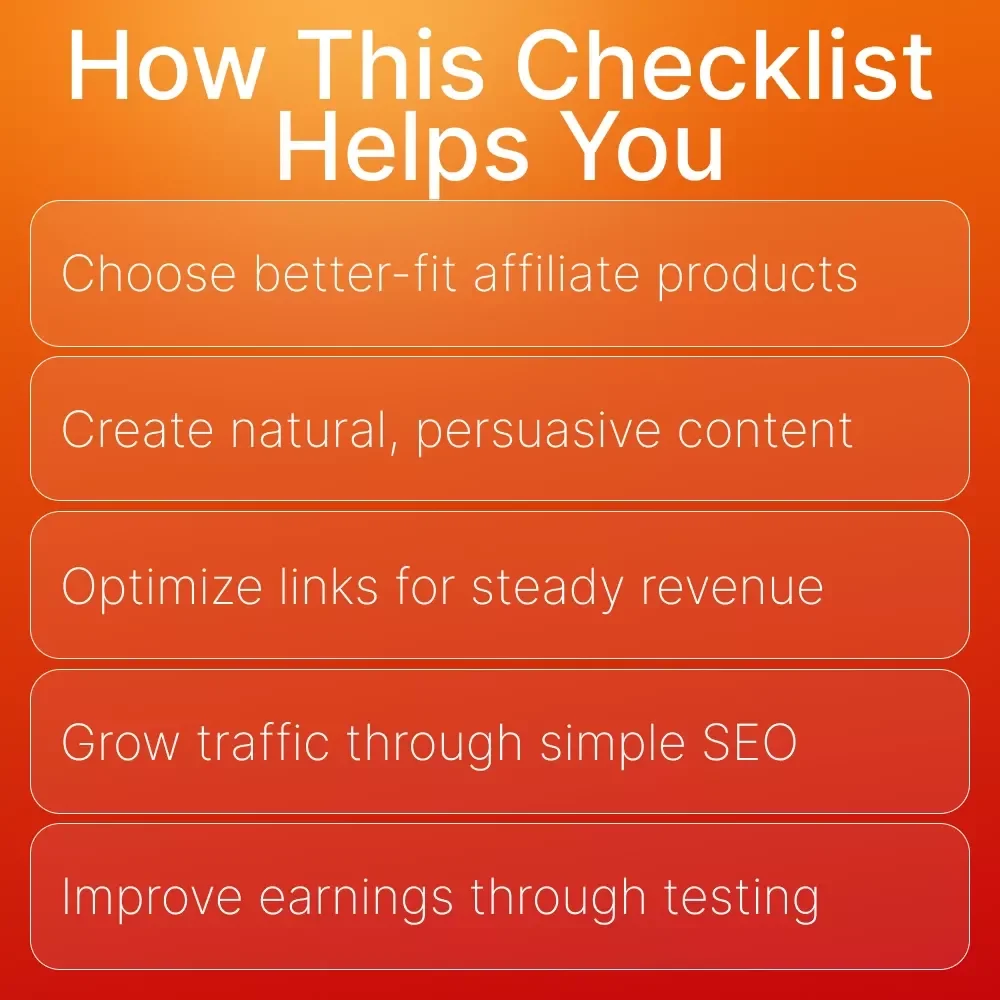 How This Checklist Helps You

Choose better-fit affiliate products

Create natural, persuasive content

Optimize links for steady revenue

Grow traffic through simple SEO

Improve earnings through testing